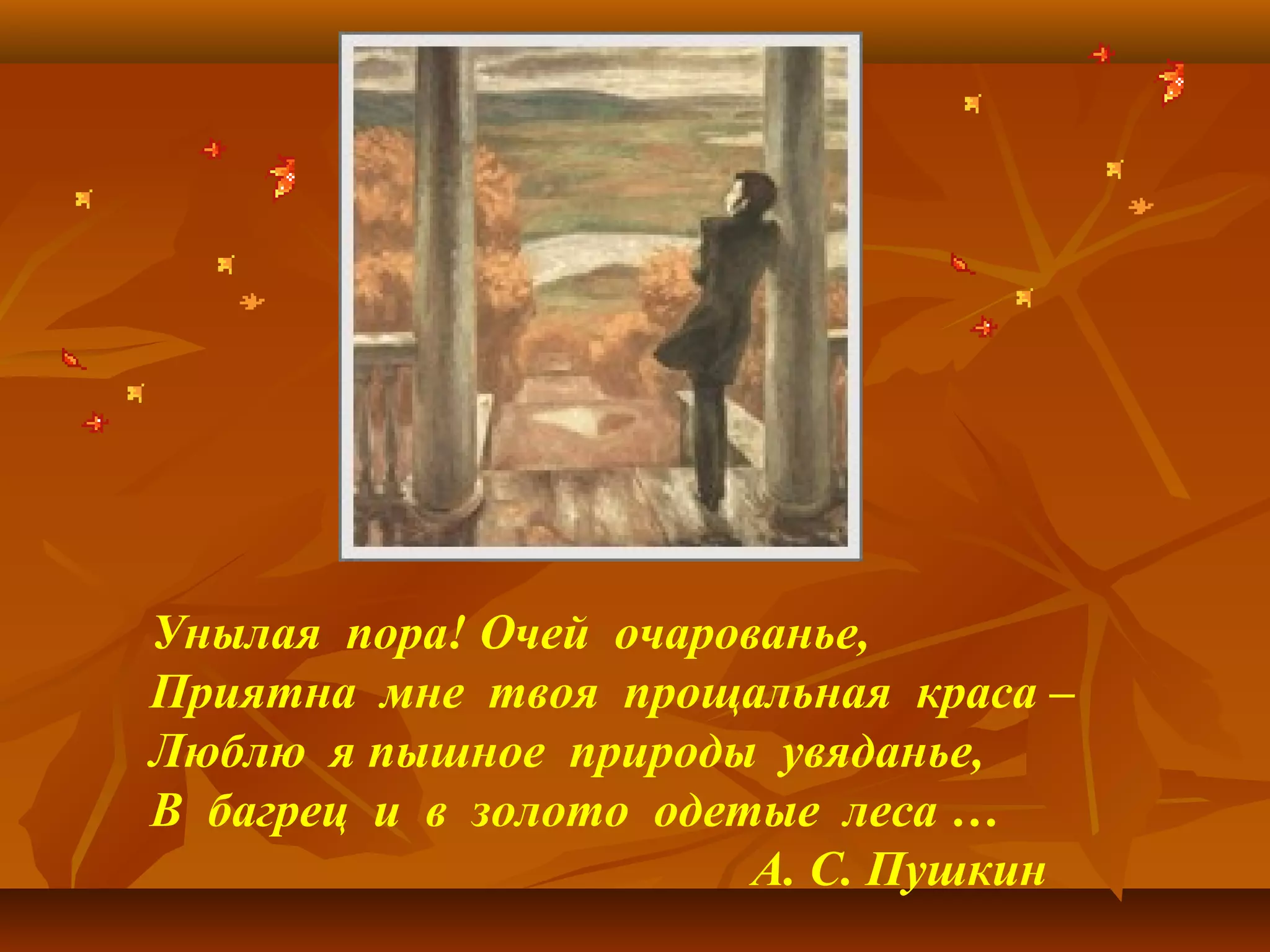 Унылая пора! Очей очарованье,
Приятна мне твоя прощальная краса –
Люблю я пышное природы увяданье,
В багрец и в золото одетые леса …
А. С. Пушкин